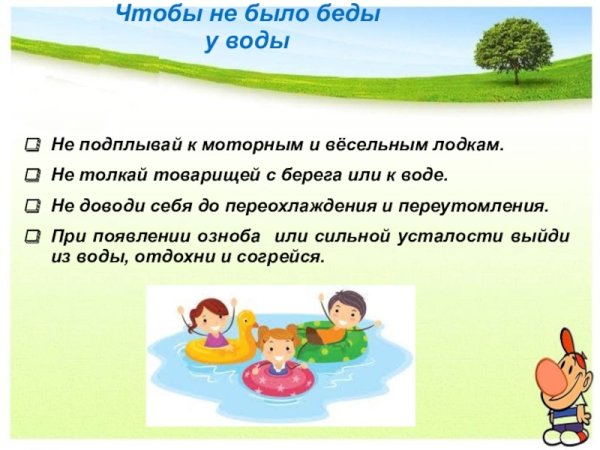 Чтобы не было беды у воды

Не подплывай к моторным и вёсельным лодкам.

Не толкай товарищей с берега или к воде.

Не доводи себя до переохлаждения и переутомления.

При появлении озноба  или сильной усталости выйди из воды, отдохни и согрейся.